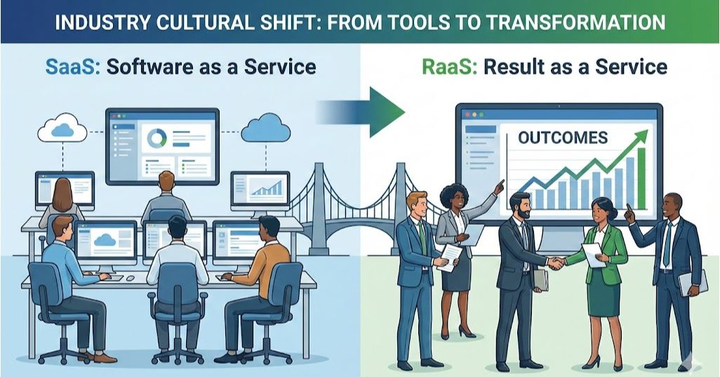 INDUSTRY CULTURAL SHIFT: FROM TOOLS TO TRANSFORMATION

SaaS: Software as a Service

RaaS: Result as a Service

OUTCOMES